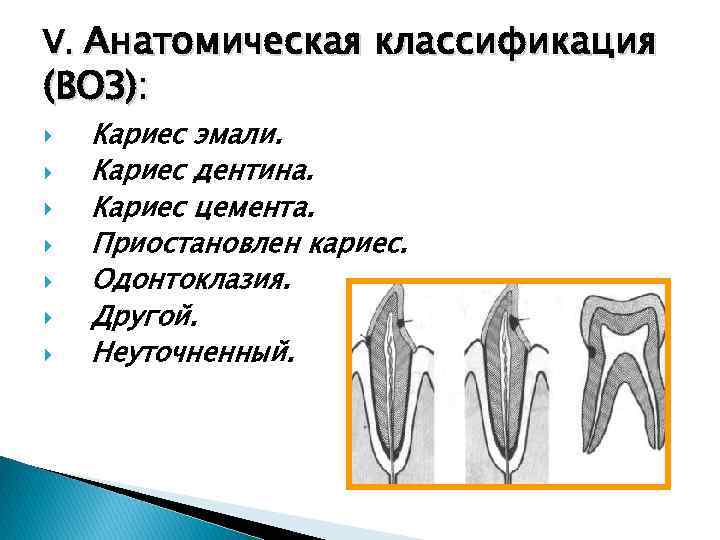 V. Анатомическая классификация (ВОЗ):

Кариес эмали.
Кариес дентина.
Кариес цемента.
Приостановлен кариес.
Одонтоклазия.
Другой.
Неуточненный.